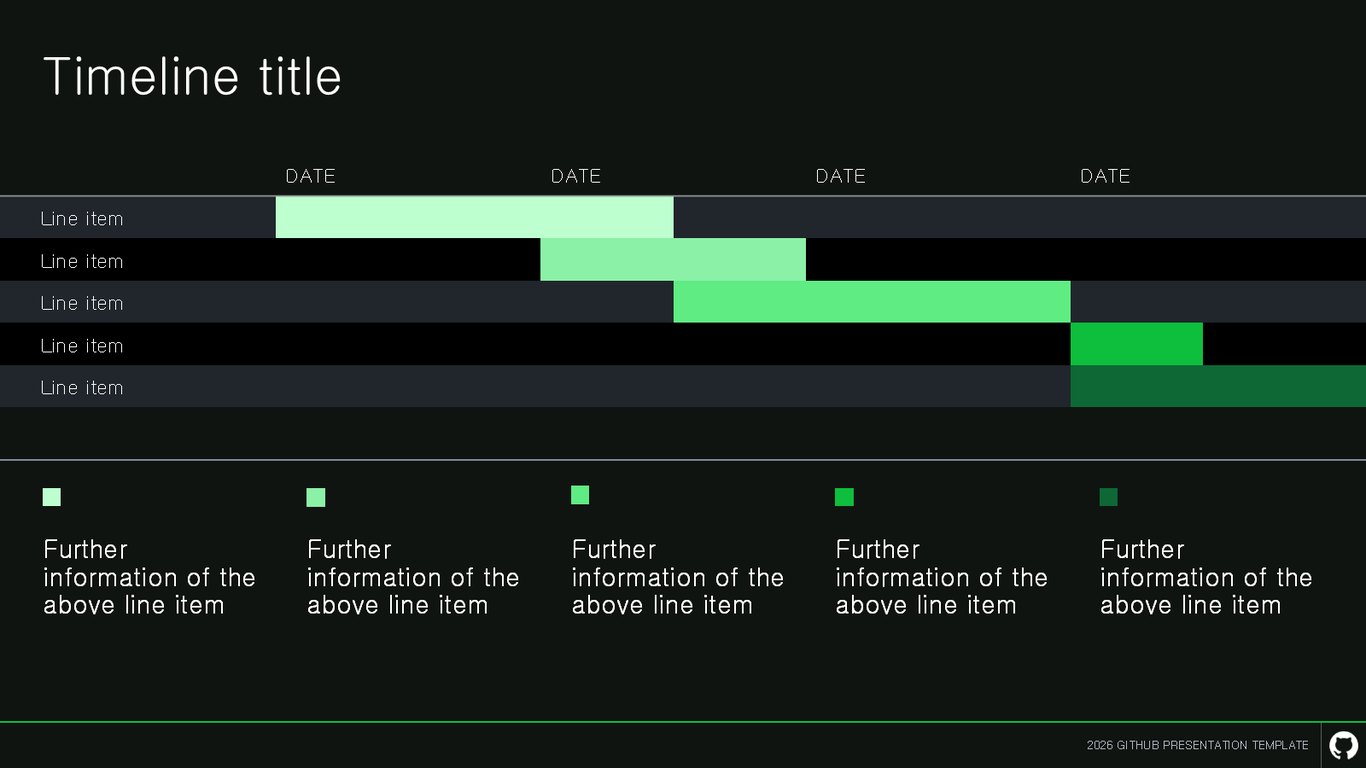 Timeline title

DATE DATE DATE DATE

Line item

Line item

Line item

Line item

Line item

Further information of the above line item

Further information of the above line item

Further information of the above line item

Further information of the above line item

Further information of the above line item

2026 GITHUB PRESENTATION TEMPLATE